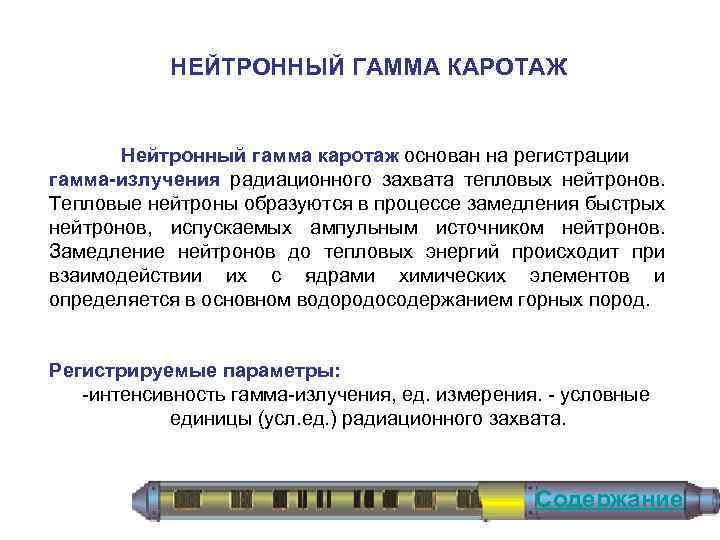 НЕЙТРОННЫЙ ГАММА КАРОТАЖ

Нейтронный гамма каротаж основан на регистрации гамма-излучения радиационного захвата тепловых нейтронов. Тепловые нейтроны образуются в процессе замедления быстрых нейтронов, испускаемых ампульным источником нейтронов. Замедление нейтронов до тепловых энергий происходит при взаимодействии их с ядрами химических элементов и определяется в основном водородосодержанием горных пород.

Регистрируемые параметры:
-интенсивность гамма-излучения, ед. измерения. - условные единицы (усл.ед.) радиационного захвата.

Содержание